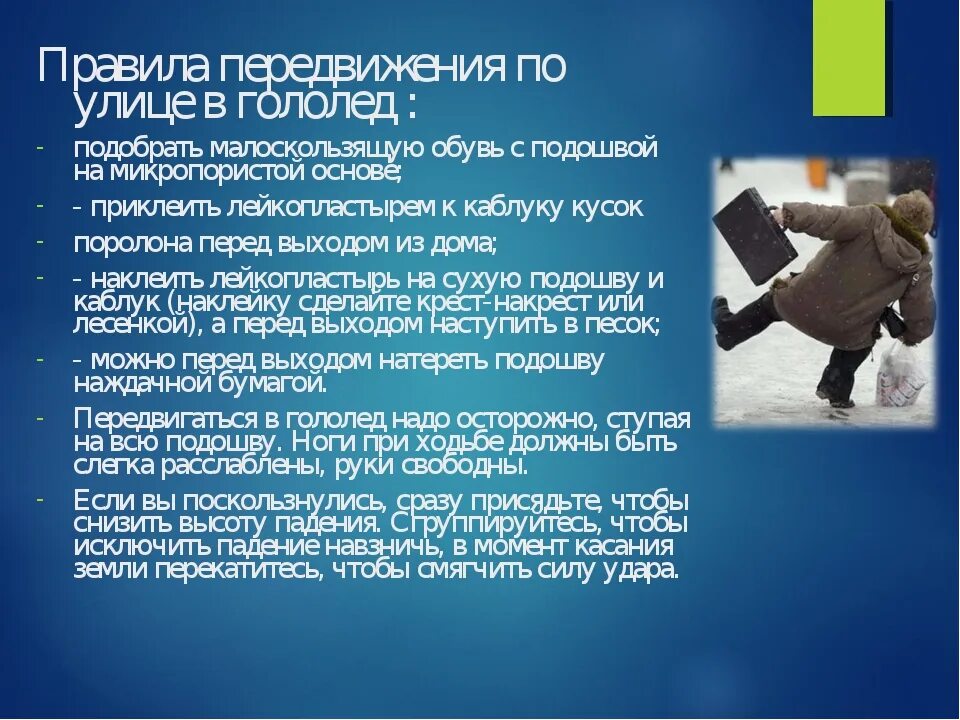 Правила передвижения по улице в гололед :

- подобрать малоскользящую обувь с подошвой на микропористой основе;

- - приклеить лейкопластырем к каблуку кусок

- поролона перед выходом из дома;

- - наклеить лейкопластырь на сухую подошву и каблук (наклейку сделайте крест-накрест или лесенкой), а перед выходом наступить в песок;

- - можно перед выходом натереть подошву наждачной бумагой.

- Передвигаться в гололед надо осторожно, ступая на всю подошву. Ноги при ходьбе должны быть слегка расслаблены, руки свободны.

- Если вы поскользнулись, сразу присядьте, чтобы снизить высоту падения. Сгруппируйтесь, чтобы исключить падение навзничь, в момент касания земли перекатитесь, чтобы смягчить силу удара.